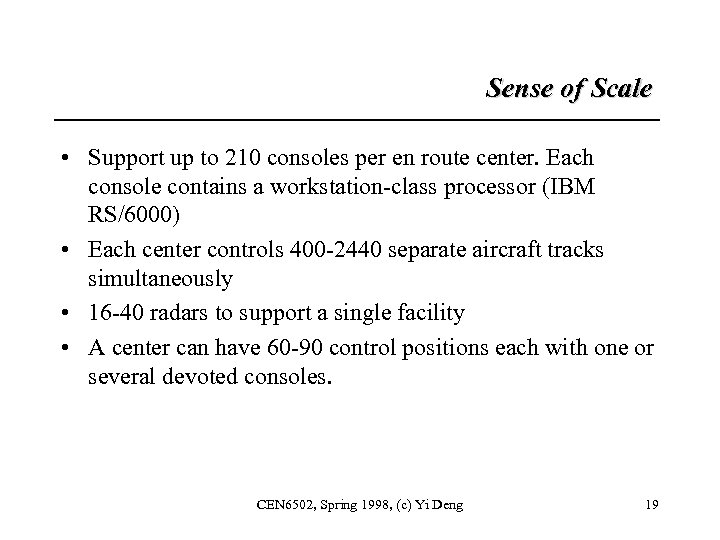 Sense of Scale

• Support up to 210 consoles per en route center. Each console contains a workstation-class processor (IBM RS/6000)

• Each center controls 400-2440 separate aircraft tracks simultaneously

• 16-40 radars to support a single facility

• A center can have 60-90 control positions each with one or several devoted consoles.

CEN6502, Spring 1998, (c) Yi Deng

19